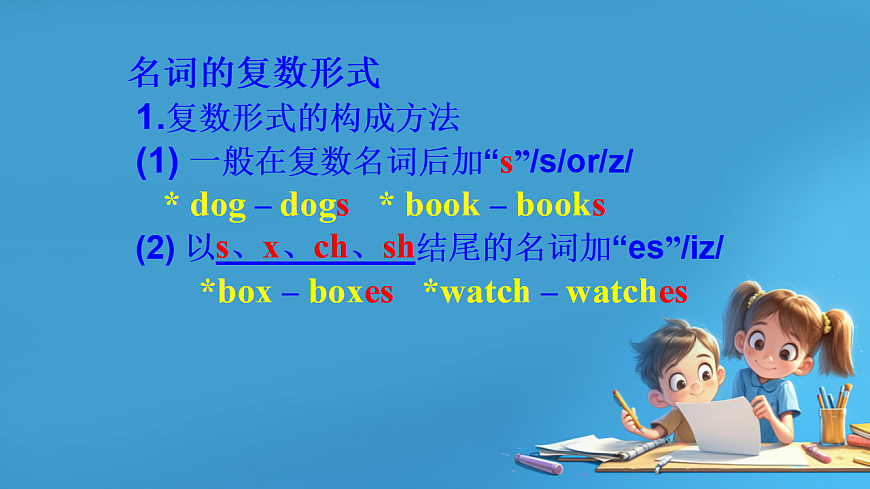 名词的复数形式
1.复数形式的构成方法
(1) 一般在复数名词后加“s”/s/or/z/
* dog – dogs * book – books
(2) 以s、x、ch、sh结尾的名词加“es”/iz/
*box – boxes *watch – watches